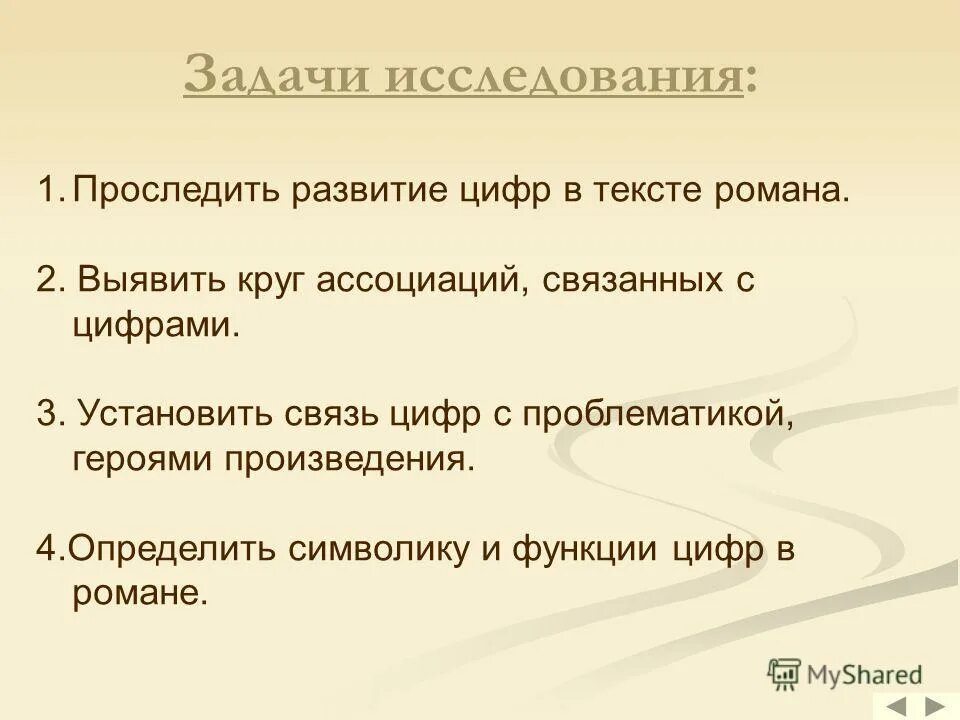 Задачи исследования:

1. Проследить развитие цифр в тексте романа.

2. Выявить круг ассоциаций, связанных с цифрами.

3. Установить связь цифр с проблематикой, героями произведения.

4.Определить символику и функции цифр в романе.

MyShared